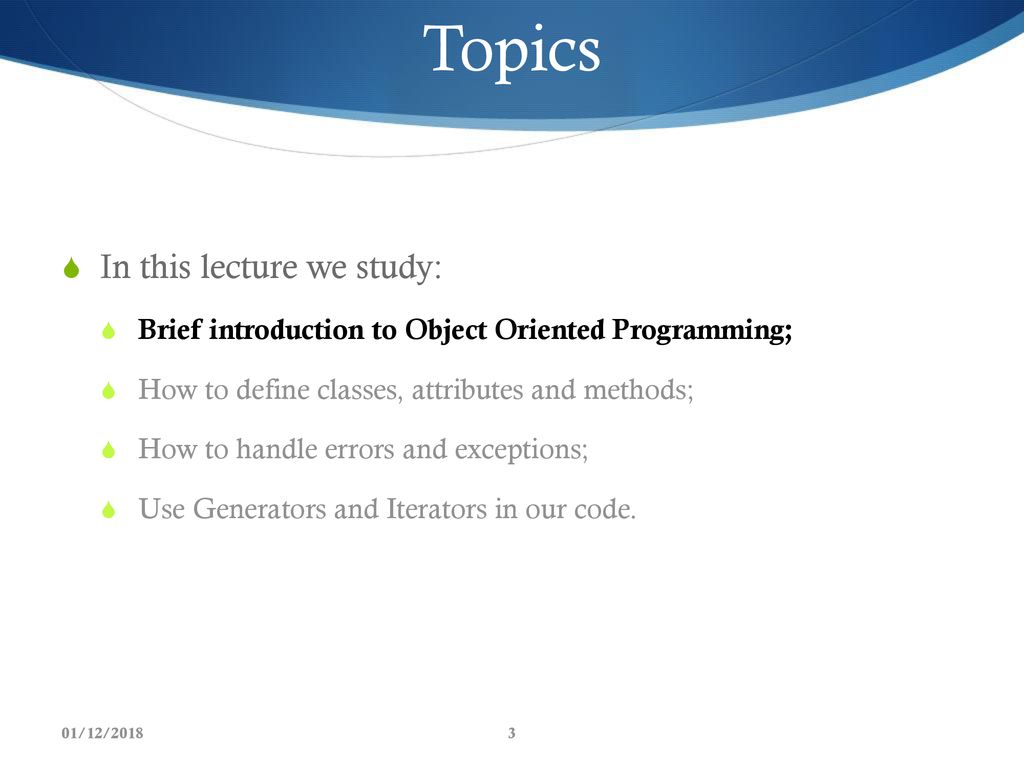 Topics

In this lecture we study:

Brief introduction to Object Oriented Programming;

How to define classes, attributes and methods;

How to handle errors and exceptions;

Use Generators and Iterators in our code.

01/12/2018

3